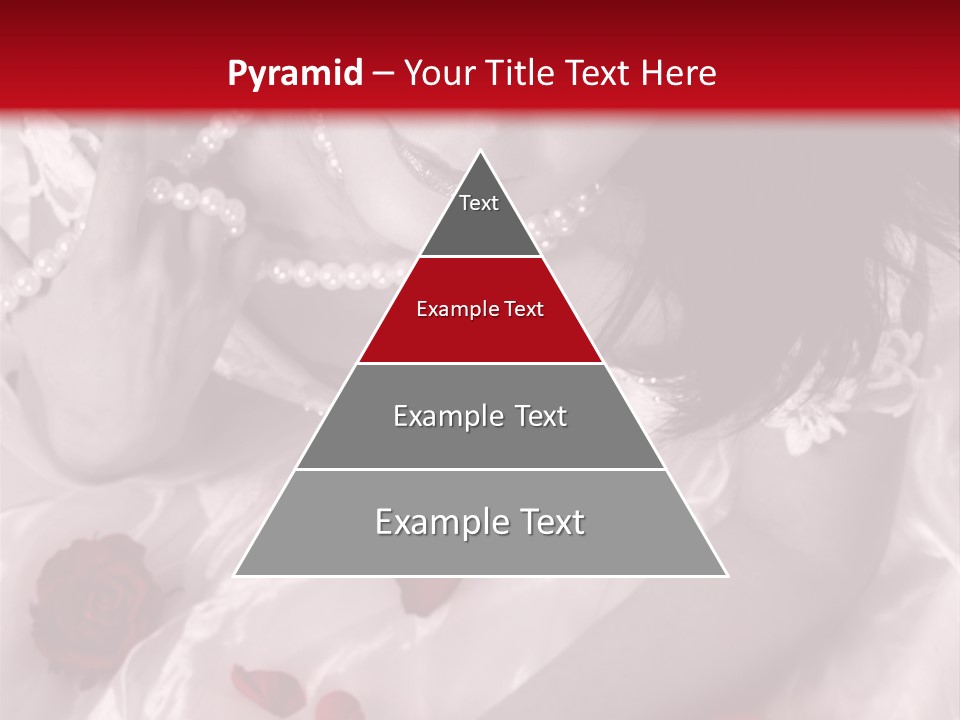 Pyramid – Your Title Text Here

Text

Example Text

Example Text

Example Text